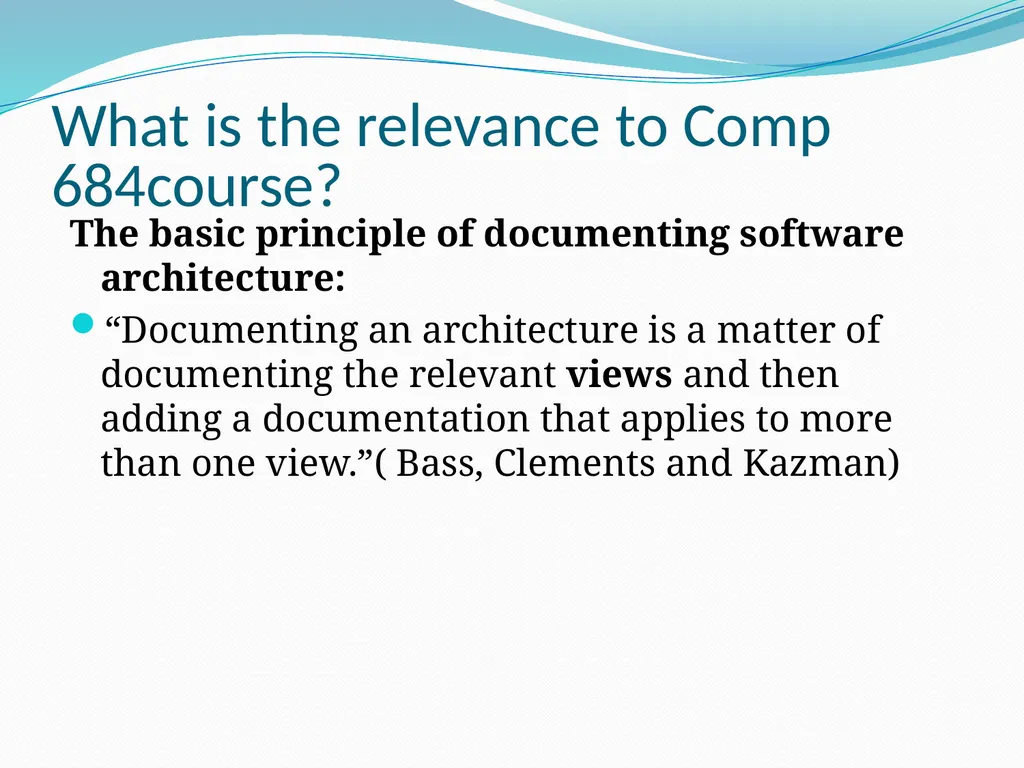 What is the relevance to Comp 684course?

The basic principle of documenting software architecture:

“Documenting an architecture is a matter of documenting the relevant views and then adding a documentation that applies to more than one view.”( Bass, Clements and Kazman)